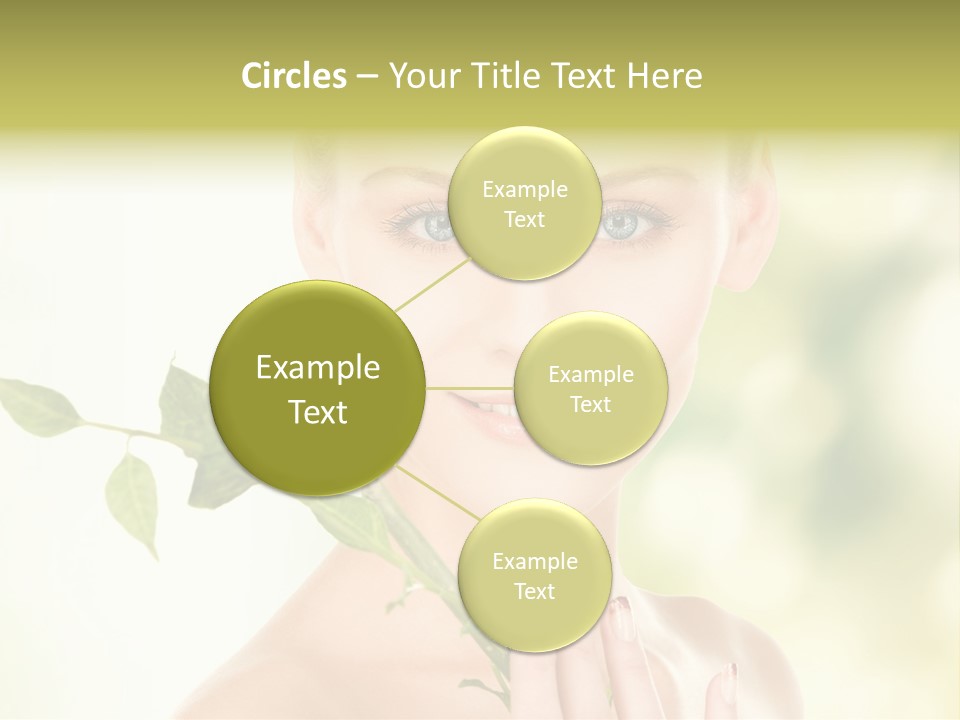 Circles – Your Title Text Here

Example Text

Example Text

Example Text

Example Text